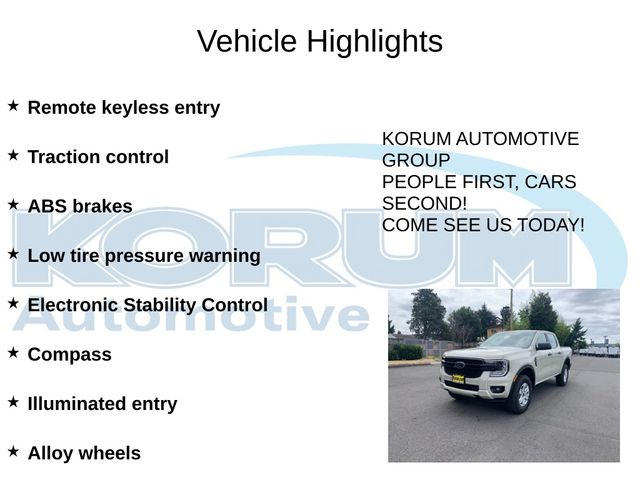 Vehicle Highlights

★ Remote keyless entry

★ Traction control

★ ABS brakes

★ Low tire pressure warning

★ Electronic Stability Control

★ Compass

★ Illuminated entry

★ Alloy wheels

KORUM AUTOMOTIVE GROUP
PEOPLE FIRST, CARS SECOND!
COME SEE US TODAY!

KORUM
Automotive